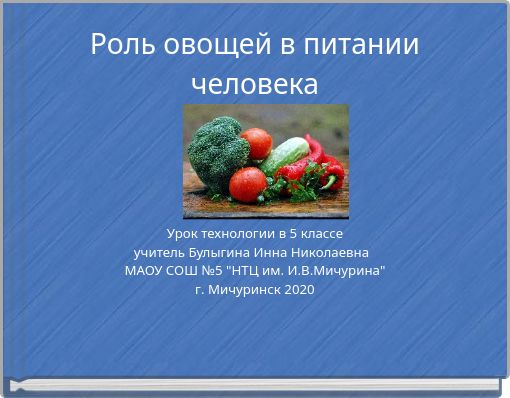 Роль овощей в питании человека

Урок технологии в 5 классе
учитель Булыгина Инна Николаевна
МАОУ СОШ №5 "НТЦ им. И.В.Мичурина"
г. Мичуринск 2020